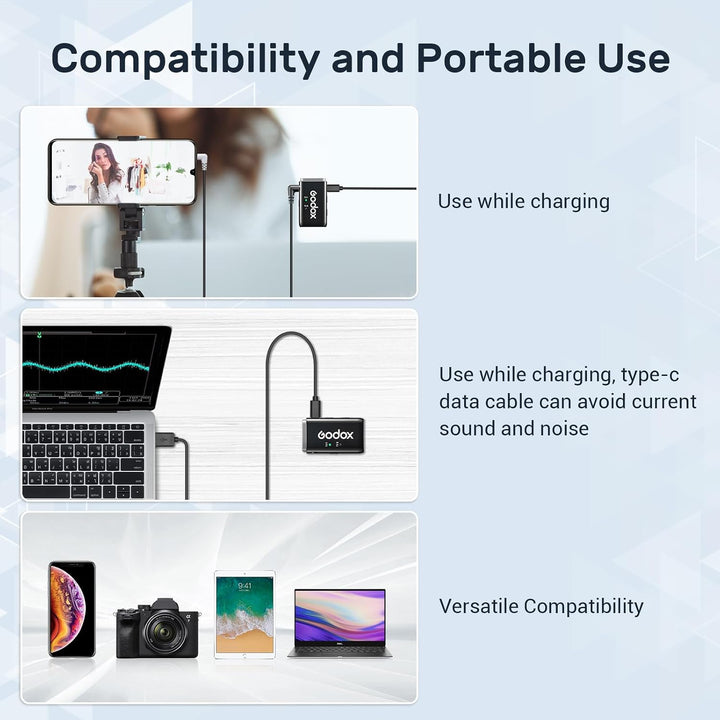 Compatibility and Portable Use

Godox

Use while charging

Godox

Use while charging, type-c data cable can avoid current sound and noise

9:41

Versatile Compatibility